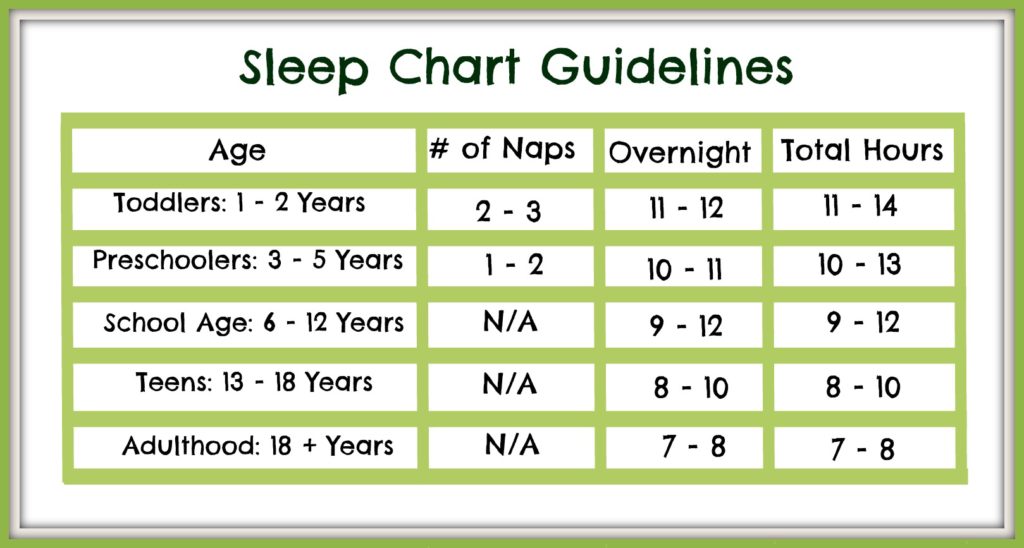 Sleep Chart Guidelines

| Age | # of Naps | Overnight | Total Hours |
|---|---|---|---|
| Toddlers: 1 - 2 Years | 2 - 3 | 11 - 12 | 11 - 14 |
| Preschoolers: 3 - 5 Years | 1 - 2 | 10 - 11 | 10 - 13 |
| School Age: 6 - 12 Years | N/A | 9 - 12 | 9 - 12 |
| Teens: 13 - 18 Years | N/A | 8 - 10 | 8 - 10 |
| Adulthood: 18 + Years | N/A | 7 - 8 | 7 - 8 |